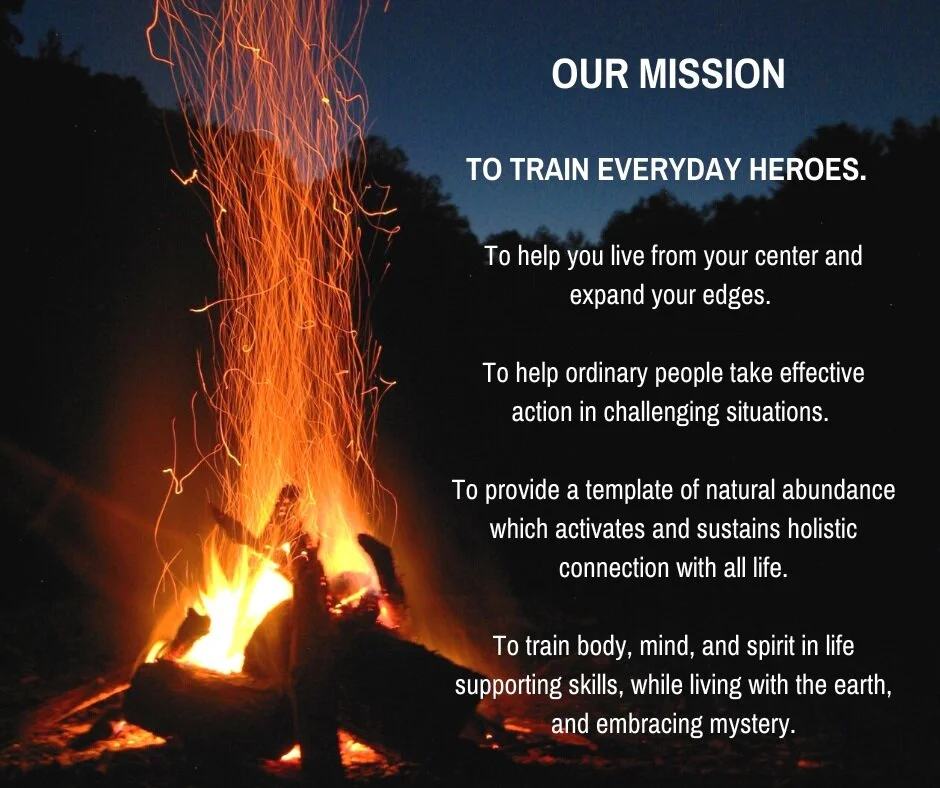 OUR MISSION

TO TRAIN EVERYDAY HEROES.

To help you live from your center and expand your edges.

To help ordinary people take effective action in challenging situations.

To provide a template of natural abundance which activates and sustains holistic connection with all life.

To train body, mind, and spirit in life supporting skills, while living with the earth, and embracing mystery.